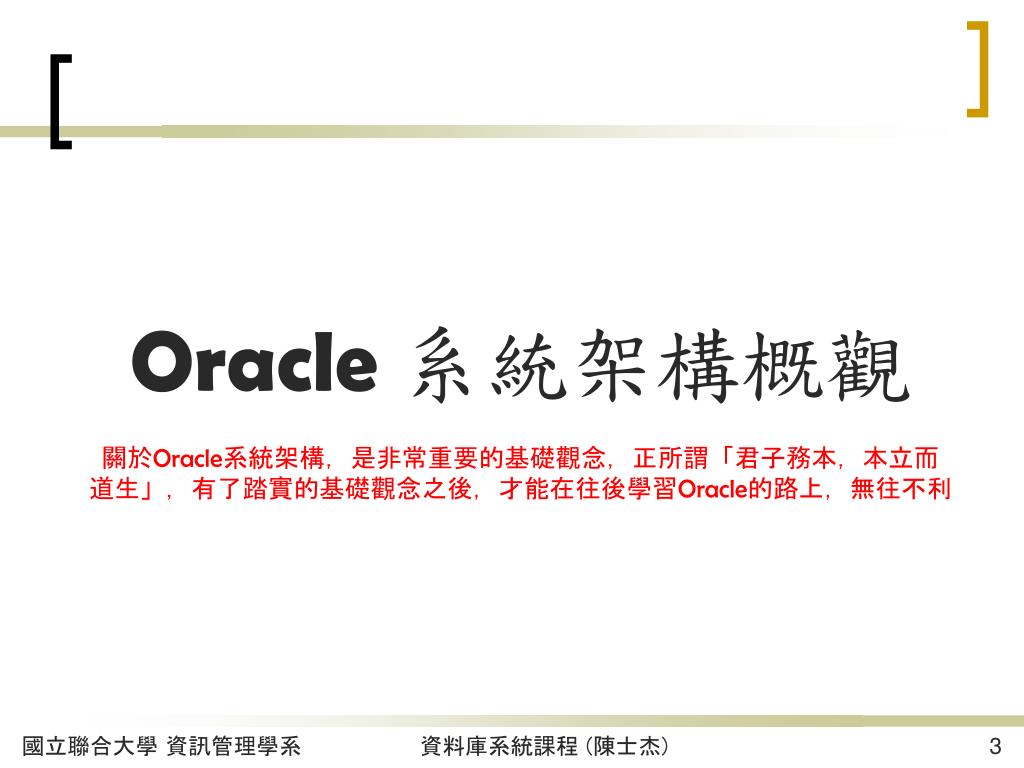 Oracle 系統架構概觀

關於Oracle系統架構，是非常重要的基礎觀念，正所謂「君子務本，本立而道生」，有了踏實的基礎觀念之後，才能在往後學習Oracle的路上，無往不利

國立聯合大學 資訊管理學系

資料庫系統課程 (陳士杰)

3